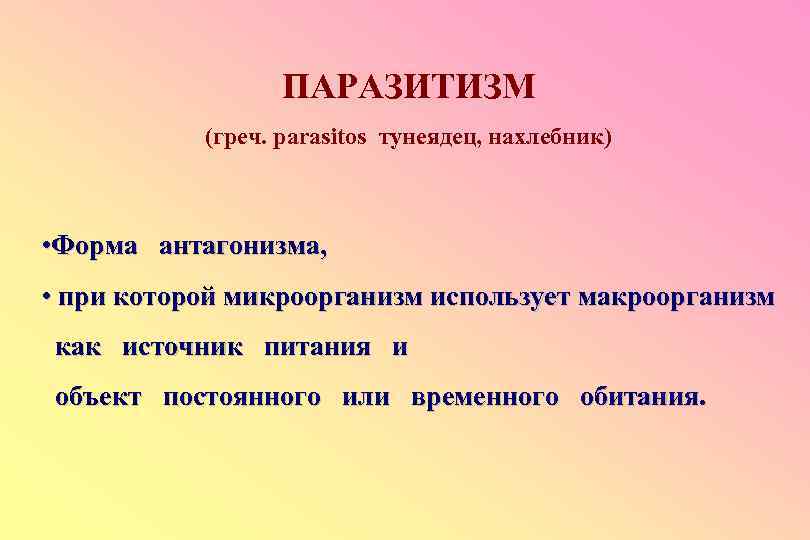 ПАРАЗИТИЗМ

(греч. parasitos тунеядец, нахлебник)

•Форма антагонизма,

• при которой микроорганизм использует макроорганизм как источник питания и объект постоянного или временного обитания.